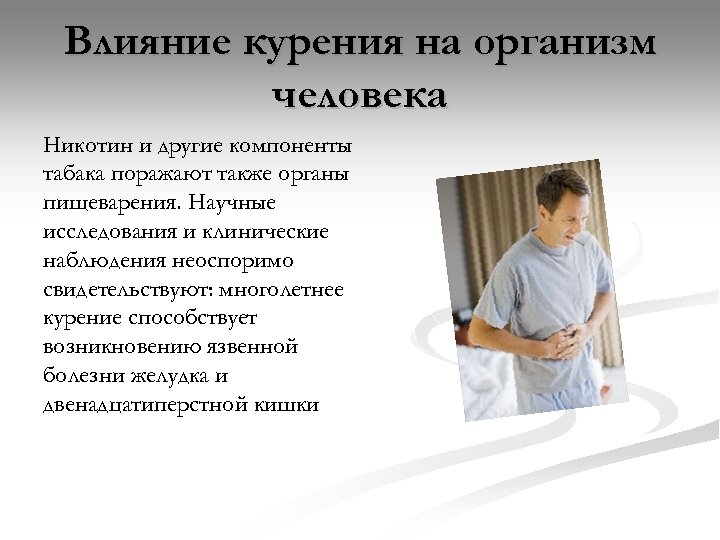 Влияние курения на организм человека

Никотин и другие компоненты табака поражают также органы пищеварения. Научные исследования и клинические наблюдения неоспоримо свидетельствуют: многолетнее курение способствует возникновению язвенной болезни желудка и двенадцатиперстной кишки